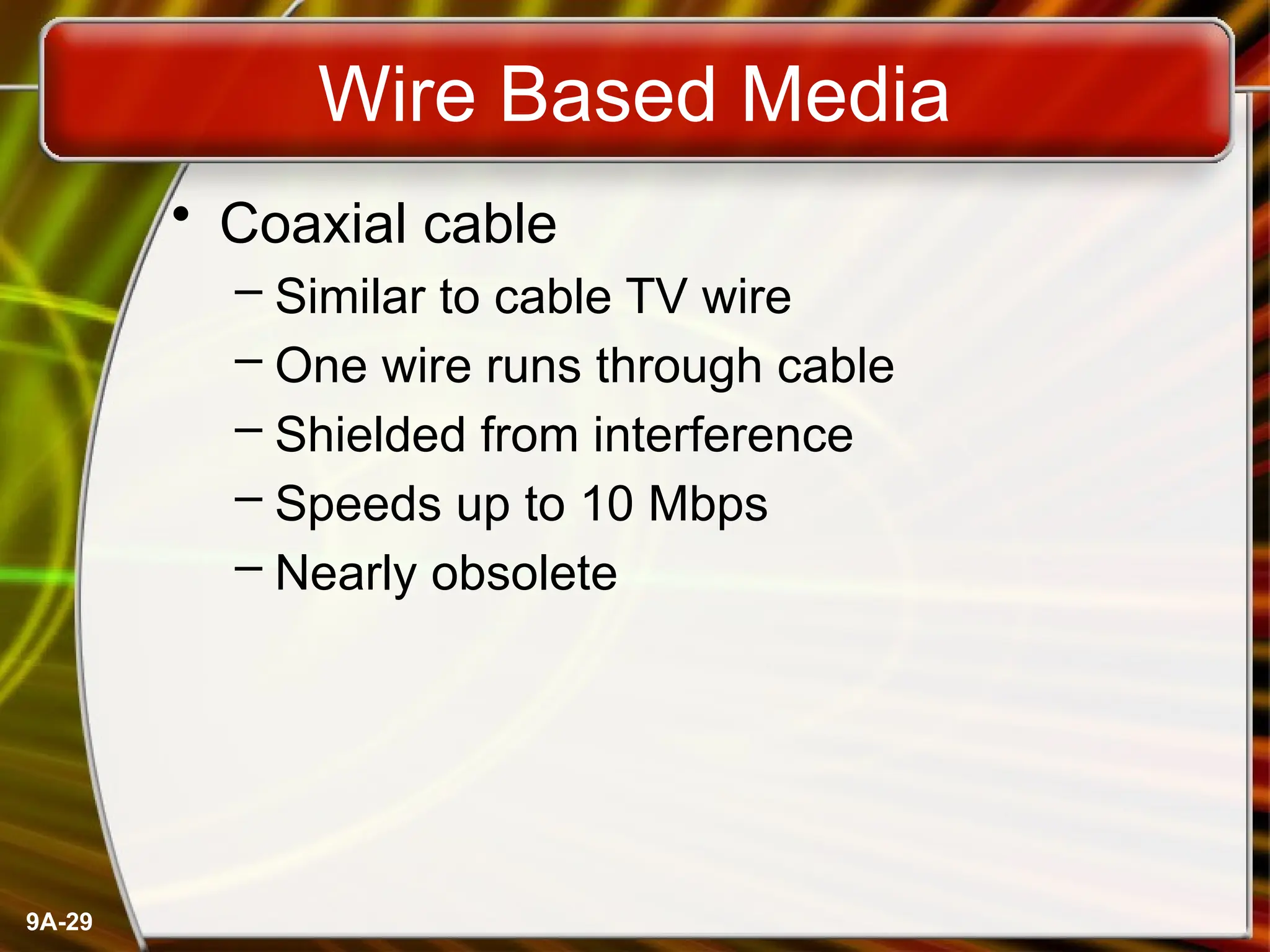 Wire Based Media

• Coaxial cable
– Similar to cable TV wire
– One wire runs through cable
– Shielded from interference
– Speeds up to 10 Mbps
– Nearly obsolete

9A-29